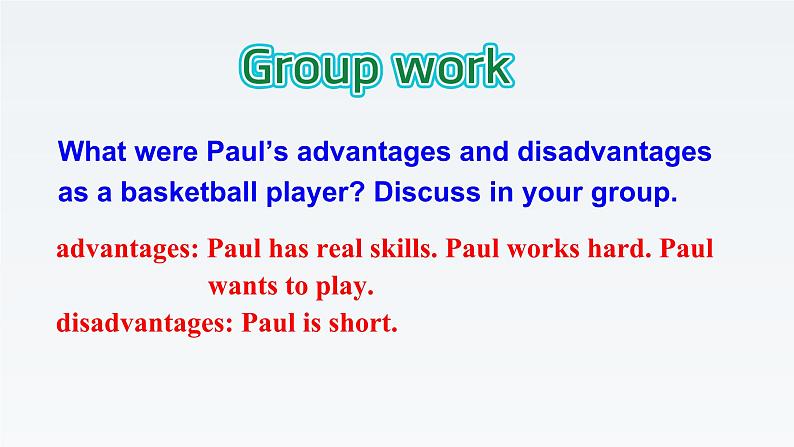 Group work

What were Paul’s advantages and disadvantages as a basketball player? Discuss in your group.

advantages: Paul has real skills. Paul works hard. Paul wants to play.
disadvantages: Paul is short.